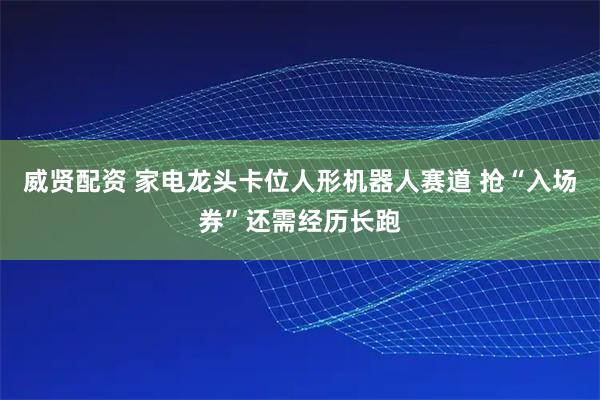 威贤配资 家电龙头卡位人形机器人赛道 抢“入场券”还需经历长跑